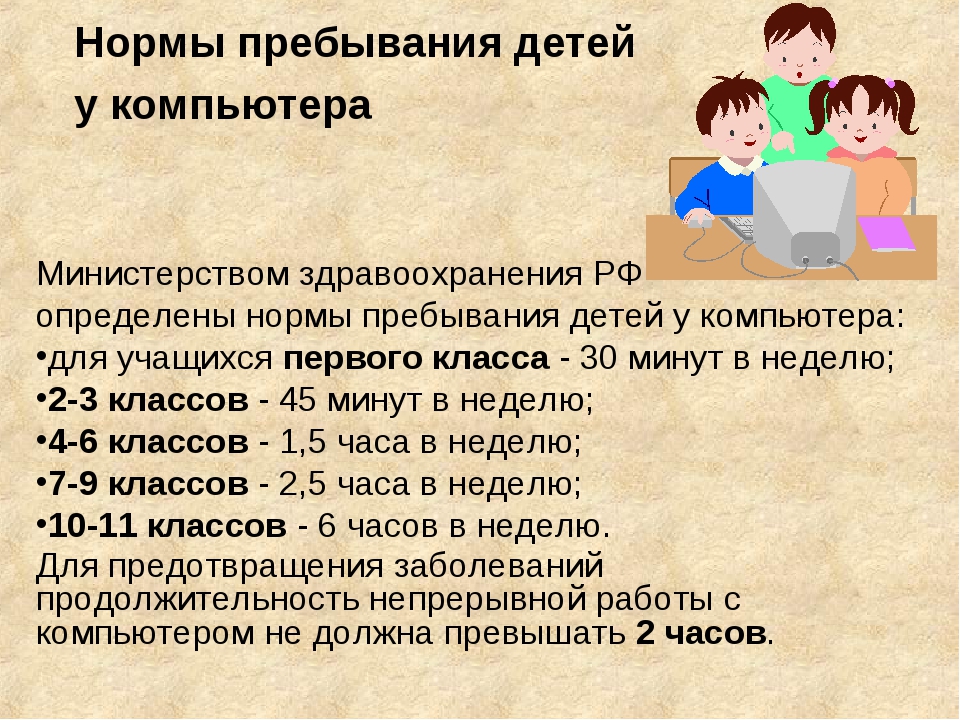 Нормы пребывания детей у компьютера

Министерством здравоохранения РФ определены нормы пребывания детей у компьютера:
•для учащихся первого класса - 30 минут в неделю;
•2-3 классов - 45 минут в неделю;
•4-6 классов - 1,5 часа в неделю;
•7-9 классов - 2,5 часа в неделю;
•10-11 классов - 6 часов в неделю.
Для предотвращения заболеваний продолжительность непрерывной работы с компьютером не должна превышать 2 часов.